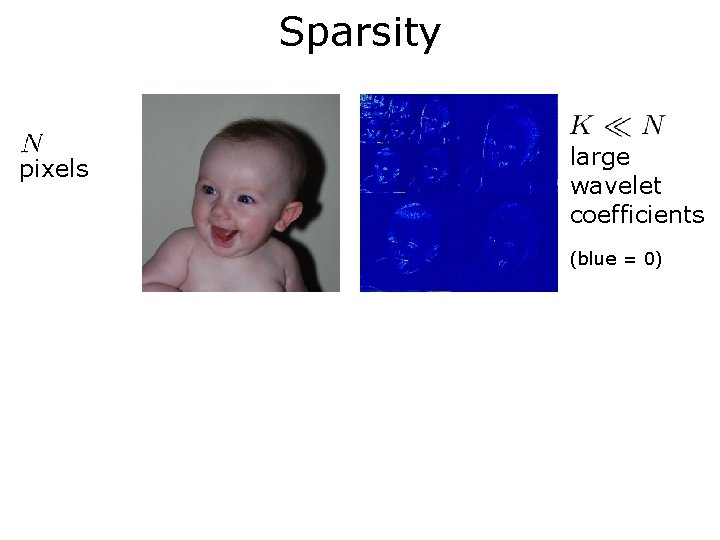 Sparsity

$N$
pixels

$K \ll N$
large
wavelet
coefficients

(blue = 0)